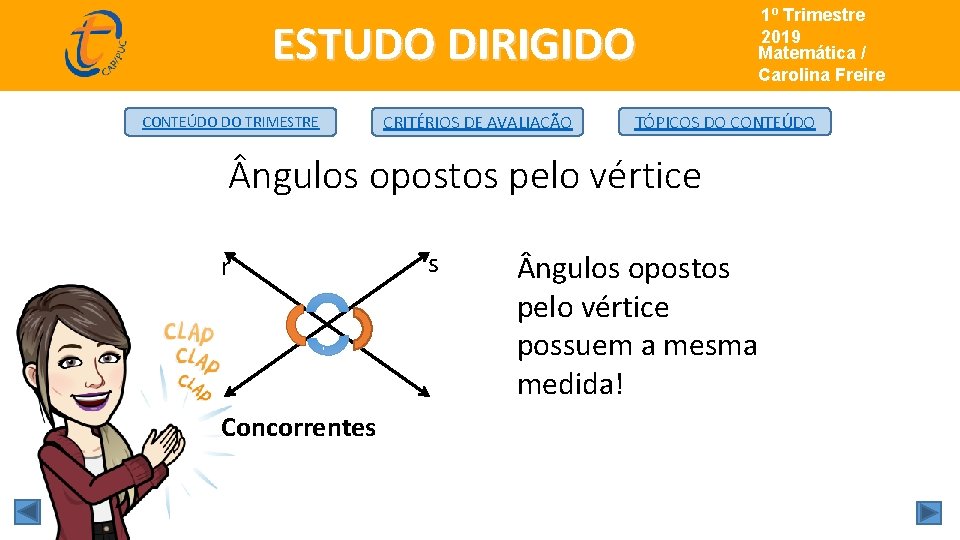 CAP/PUC

ESTUDO DIRIGIDO

1º Trimestre
2019
Matemática /
Carolina Freire

CONTEÚDO DO TRIMESTRE

CRITÉRIOS DE AVALIAÇÃO

TÓPICOS DO CONTEÚDO

Ângulos opostos pelo vértice

r

s

CLAP
CLAP
CLAP

Concorrentes

Ângulos opostos pelo vértice possuem a mesma medida!